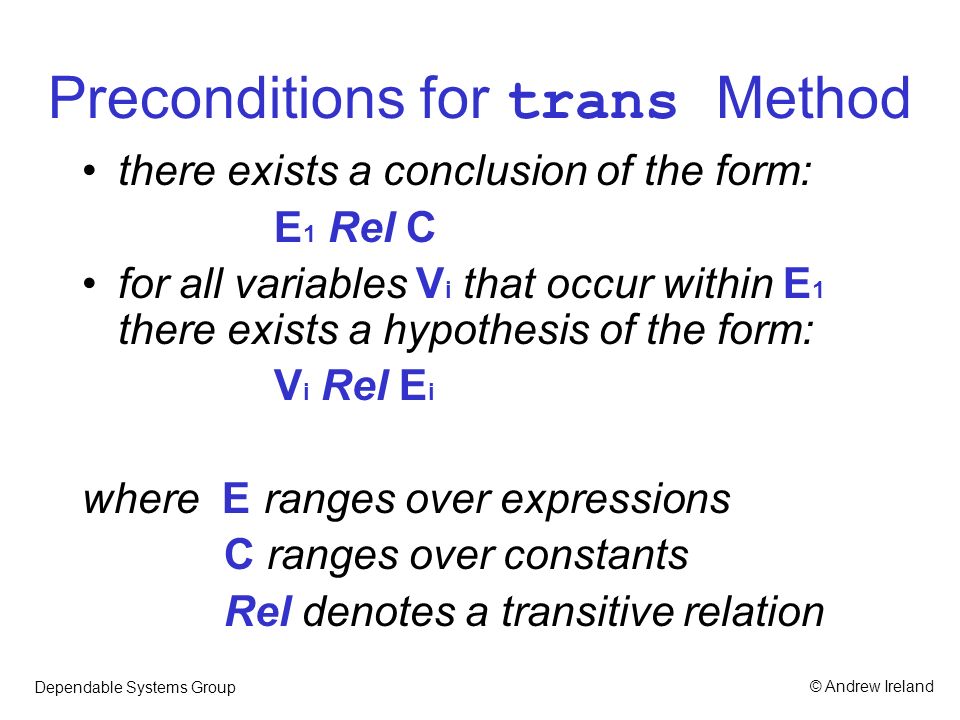 Preconditions for trans Method

• there exists a conclusion of the form:

$E_1$ Rel C

• for all variables $V_i$ that occur within $E_1$ there exists a hypothesis of the form:

$V_i$ Rel $E_i$

where E ranges over expressions
C ranges over constants
Rel denotes a transitive relation

Dependable Systems Group

© Andrew Ireland